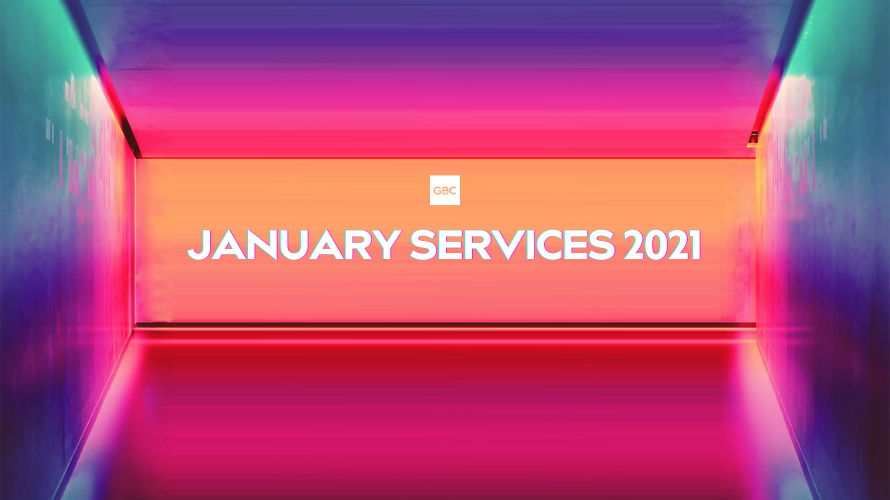 GBC

JANUARY SERVICES 2021